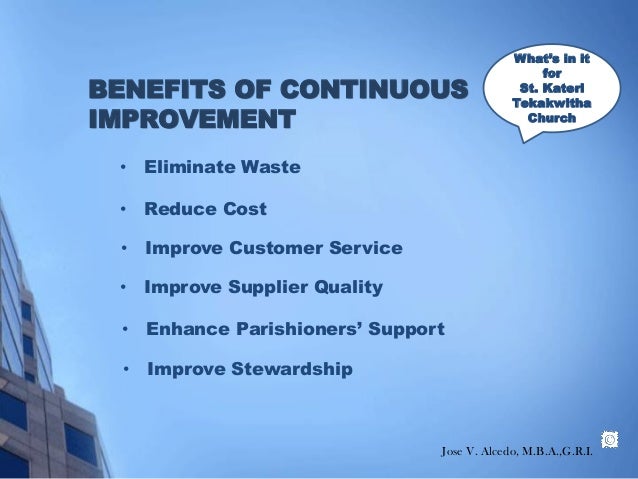 BENEFITS OF CONTINUOUS IMPROVEMENT

What's in it for St. Kateri Tekakwitha Church

• Eliminate Waste
• Reduce Cost
• Improve Customer Service
• Improve Supplier Quality
• Enhance Parishioners' Support
• Improve Stewardship

©

Jose V. Alcedo, M.B.A.,G.R.I.